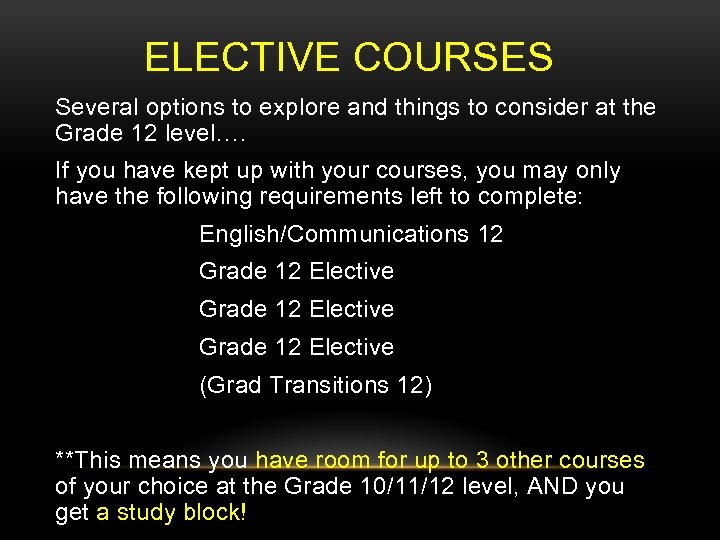 ELECTIVE COURSES

Several options to explore and things to consider at the Grade 12 level….

If you have kept up with your courses, you may only have the following requirements left to complete:

English/Communications 12

Grade 12 Elective

Grade 12 Elective

Grade 12 Elective

(Grad Transitions 12)

**This means you have room for up to 3 other courses of your choice at the Grade 10/11/12 level, AND you get a study block!